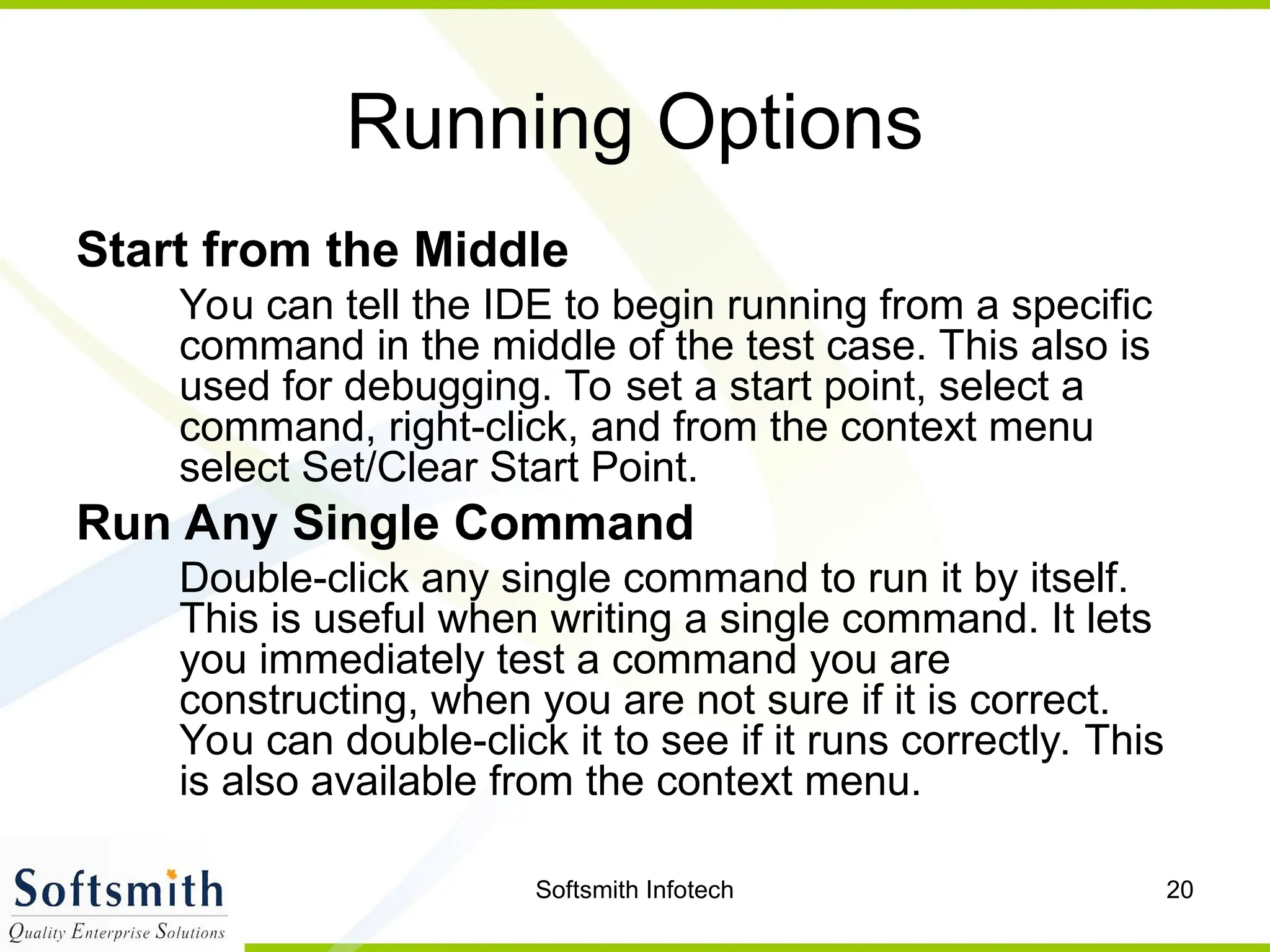 Running Options

Start from the Middle

You can tell the IDE to begin running from a specific command in the middle of the test case. This also is used for debugging. To set a start point, select a command, right-click, and from the context menu select Set/Clear Start Point.

Run Any Single Command

Double-click any single command to run it by itself. This is useful when writing a single command. It lets you immediately test a command you are constructing, when you are not sure if it is correct. You can double-click it to see if it runs correctly. This is also available from the context menu.

Softsmith
Quality Enterprise Solutions

Softsmith Infotech

20